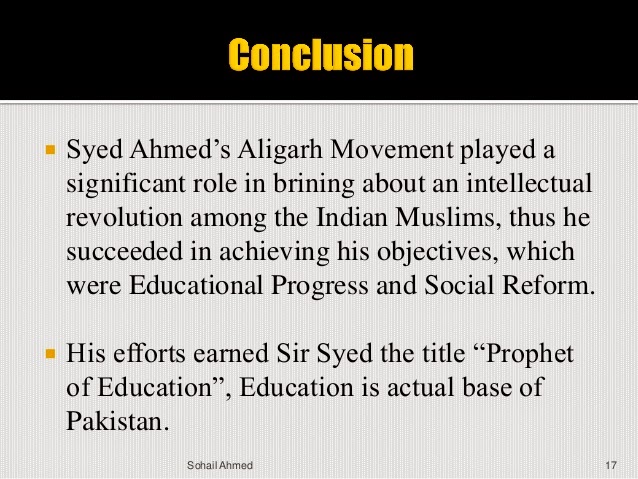 Conclusion

▪ Syed Ahmed’s Aligarh Movement played a significant role in brining about an intellectual revolution among the Indian Muslims, thus he succeeded in achieving his objectives, which were Educational Progress and Social Reform.

▪ His efforts earned Sir Syed the title “Prophet of Education”, Education is actual base of Pakistan.

Sohail Ahmed

17